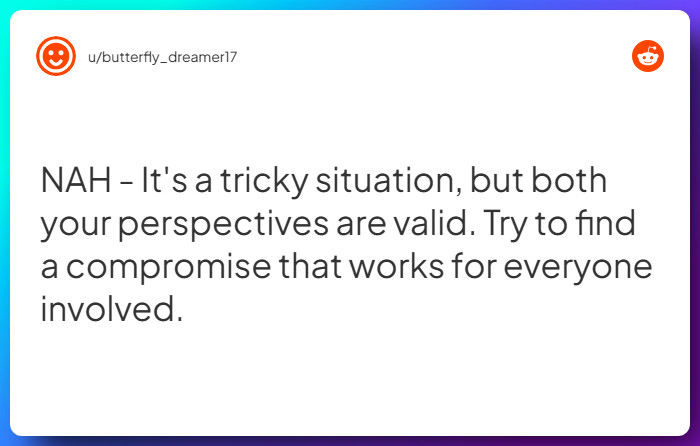 u/butterfly_dreamer17

NAH - It's a tricky situation, but both your perspectives are valid. Try to find a compromise that works for everyone involved.